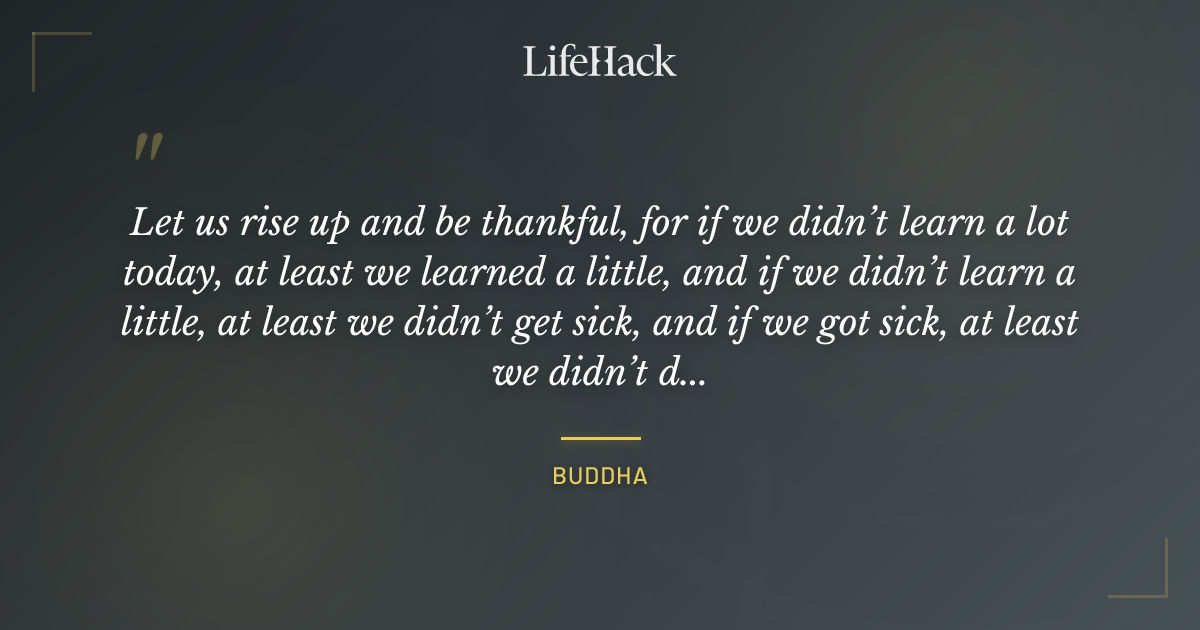 LifeHack

"

Let us rise up and be thankful, for if we didn't learn a lot today, at least we learned a little, and if we didn't learn a little, at least we didn't get sick, and if we got sick, at least we didn't d...

BUDDHA